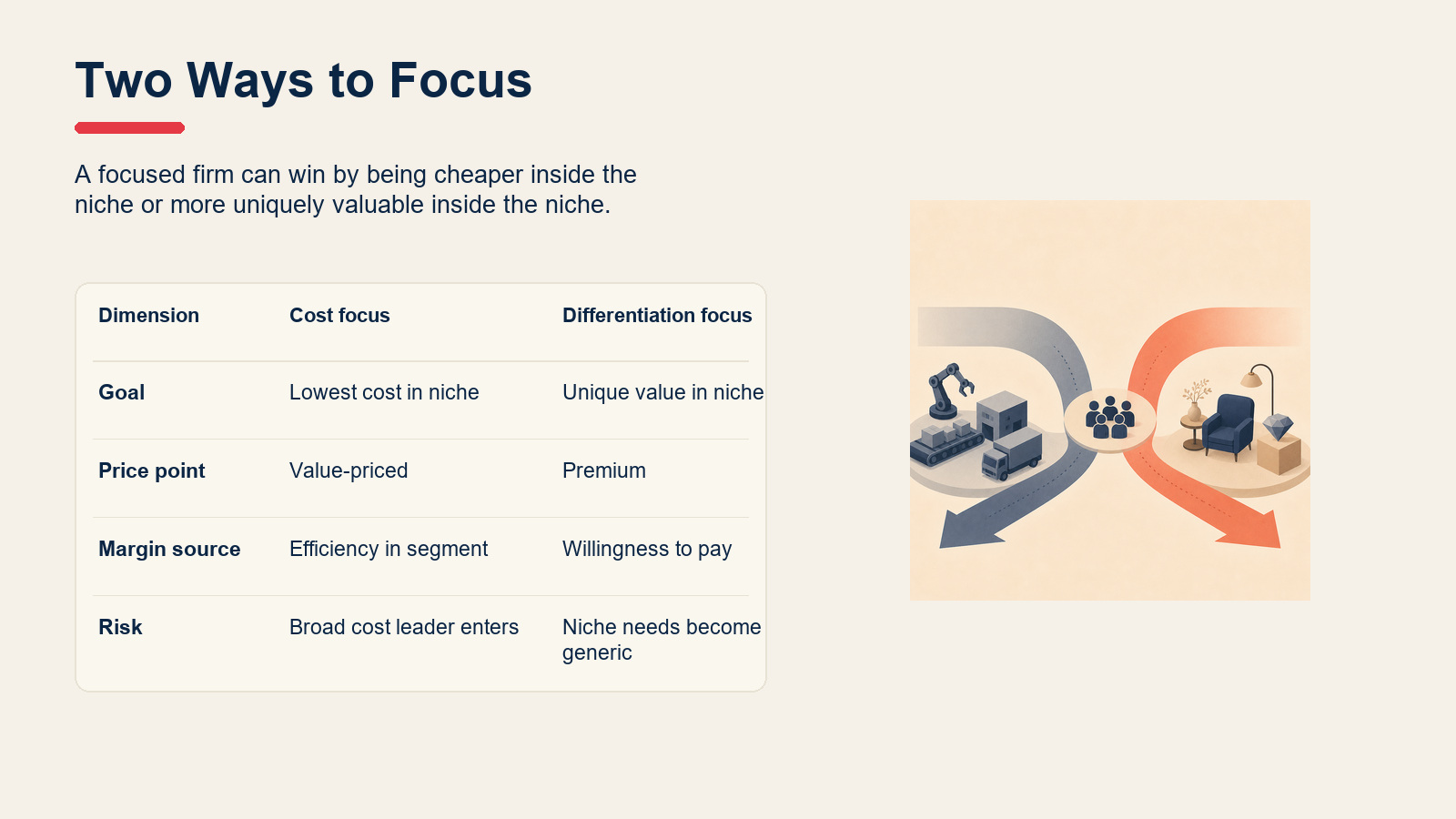 Two Ways to Focus

A focused firm can win by being cheaper inside the niche or more uniquely valuable inside the niche.

| Dimension | Cost focus | Differentiation focus |
|---|---|---|
| Goal | Lowest cost in niche | Unique value in niche |
| Price point | Value-priced | Premium |
| Margin source | Efficiency in segment | Willingness to pay |
| Risk | Broad cost leader enters | Niche needs become generic |